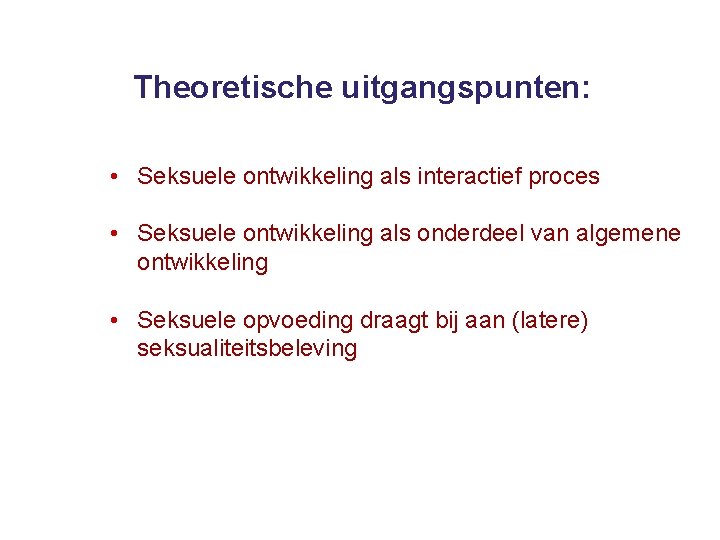 Theoretische uitgangspunten:

• Seksuele ontwikkeling als interactief proces

• Seksuele ontwikkeling als onderdeel van algemene ontwikkeling

• Seksuele opvoeding draagt bij aan (latere) seksualiteitsbeleving